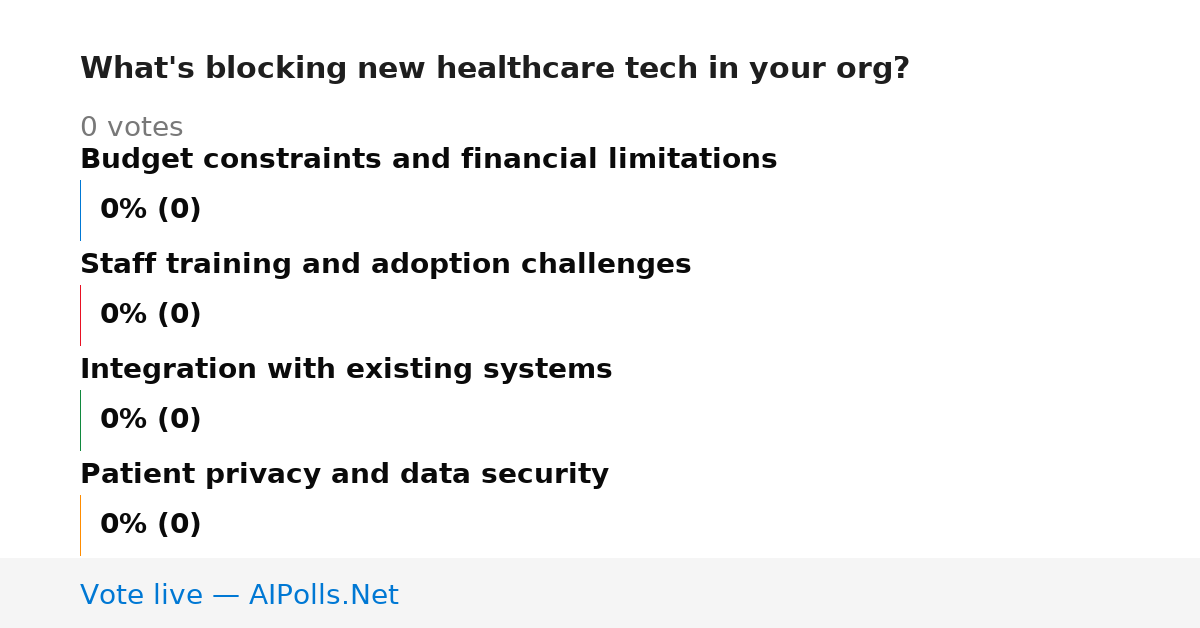 What's blocking new healthcare tech in your org?

0 votes

Budget constraints and financial limitations

0% (0)

Staff training and adoption challenges

0% (0)

Integration with existing systems

0% (0)

Patient privacy and data security

0% (0)

Vote live — AIPolls.Net